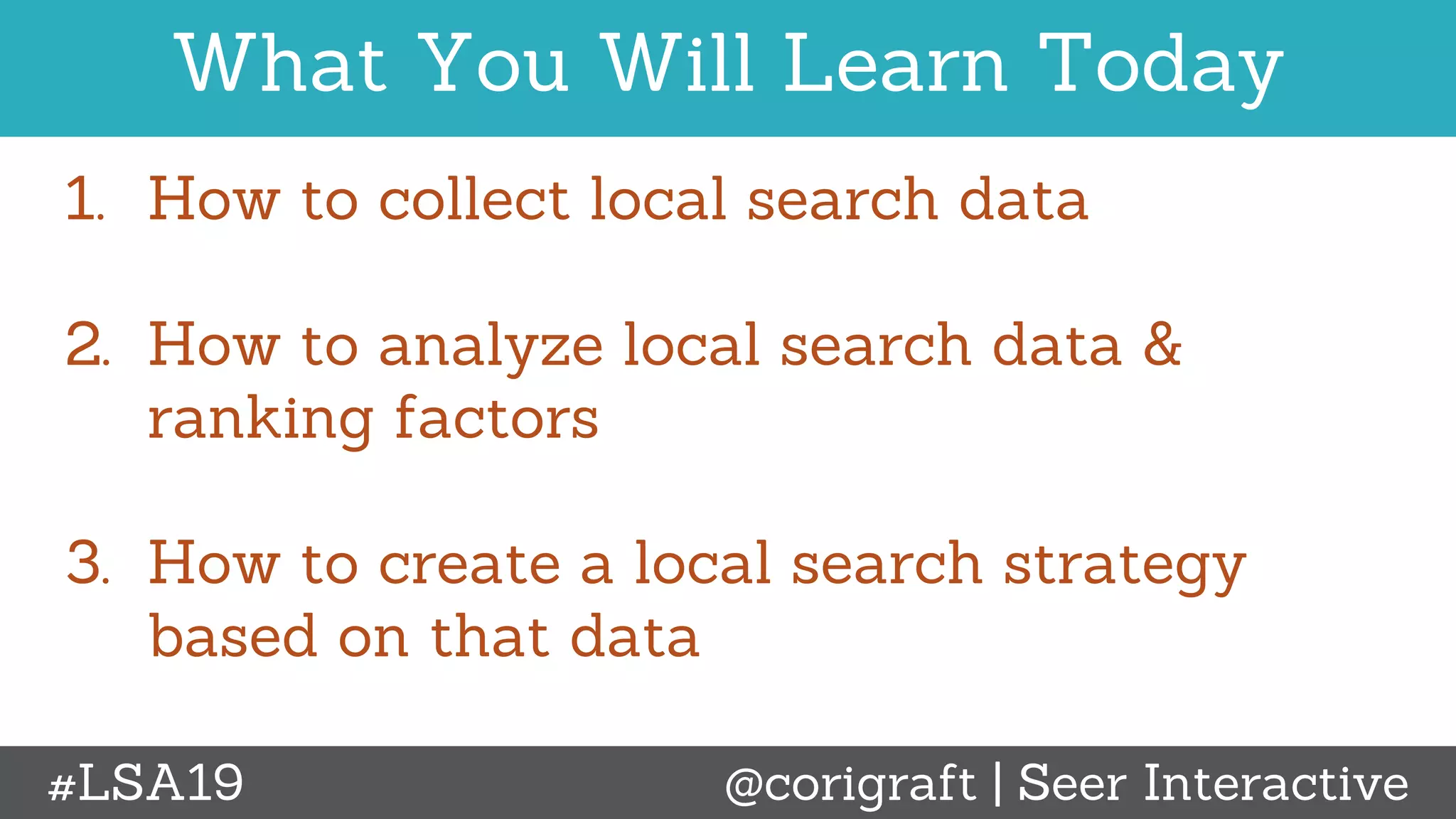 What You Will Learn Today

1. How to collect local search data

2. How to analyze local search data & ranking factors

3. How to create a local search strategy based on that data

#LSA19

@corigraft | Seer Interactive